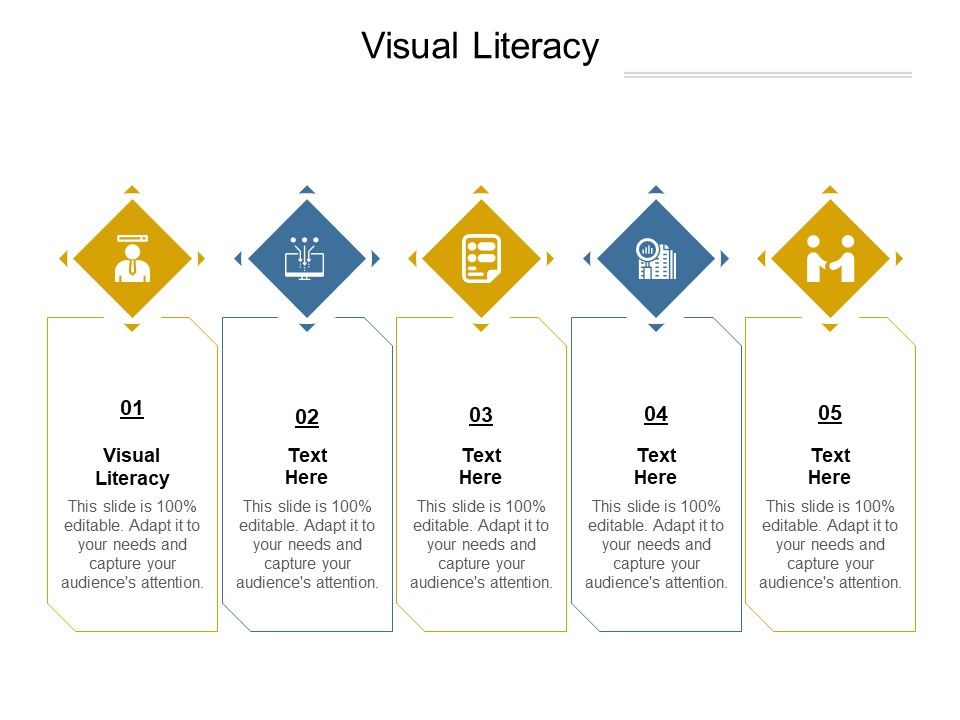 Visual Literacy

01

Visual Literacy

This slide is 100% editable. Adapt it to your needs and capture your audience's attention.

02

Text Here

This slide is 100% editable. Adapt it to your needs and capture your audience's attention.

03

Text Here

This slide is 100% editable. Adapt it to your needs and capture your audience's attention.

04

Text Here

This slide is 100% editable. Adapt it to your needs and capture your audience's attention.

05

Text Here

This slide is 100% editable. Adapt it to your needs and capture your audience's attention.